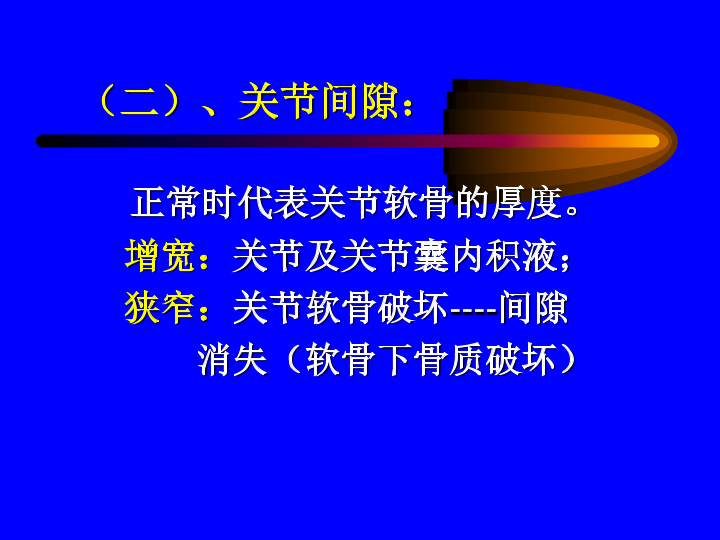 （二）、关节间隙：

正常时代表关节软骨的厚度。
增宽：关节及关节囊内积液；
狭窄：关节软骨破坏----间隙消失（软骨下骨质破坏）